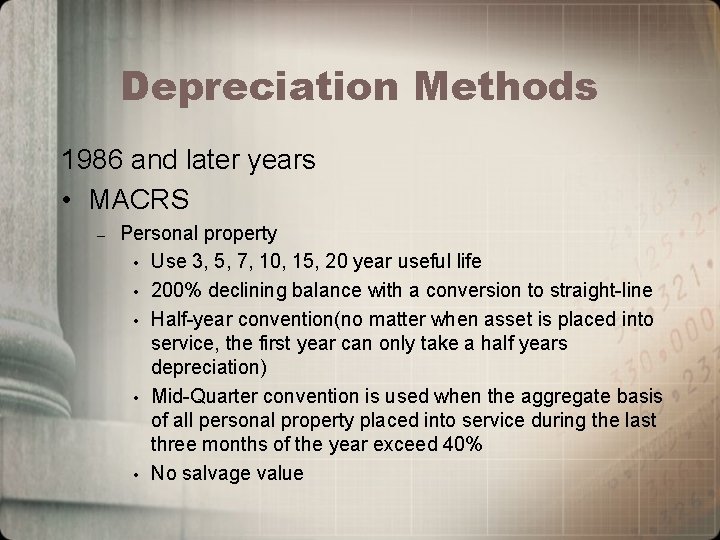 Depreciation Methods

1986 and later years

• MACRS

– Personal property

• Use 3, 5, 7, 10, 15, 20 year useful life

• 200% declining balance with a conversion to straight-line

• Half-year convention(no matter when asset is placed into service, the first year can only take a half years depreciation)

• Mid-Quarter convention is used when the aggregate basis of all personal property placed into service during the last three months of the year exceed 40%

• No salvage value